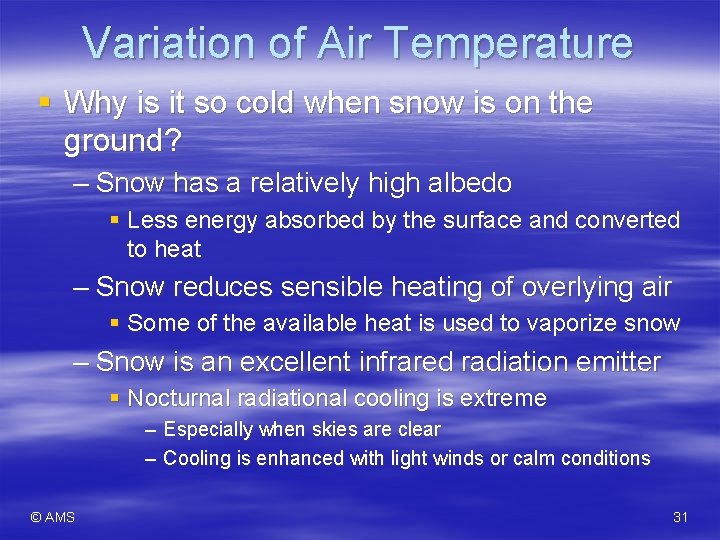 Variation of Air Temperature

▪ Why is it so cold when snow is on the ground?

– Snow has a relatively high albedo

▪ Less energy absorbed by the surface and converted to heat

– Snow reduces sensible heating of overlying air

▪ Some of the available heat is used to vaporize snow

– Snow is an excellent infrared radiation emitter

▪ Nocturnal radiational cooling is extreme

– Especially when skies are clear

– Cooling is enhanced with light winds or calm conditions

© AMS

31